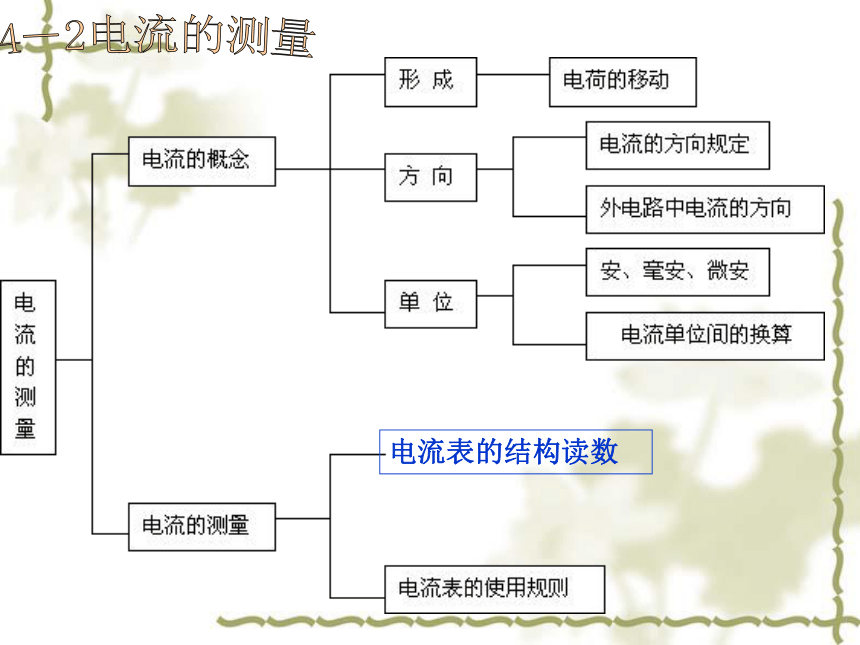 4—2电流的测量

电流的测量

电流的概念

形 成

电荷的移动

方 向

电流的方向规定

外电路中电流的方向

单 位

安、毫安、微安

电流单位间的换算

电流的测量

电流表的结构读数

电流表的使用规则